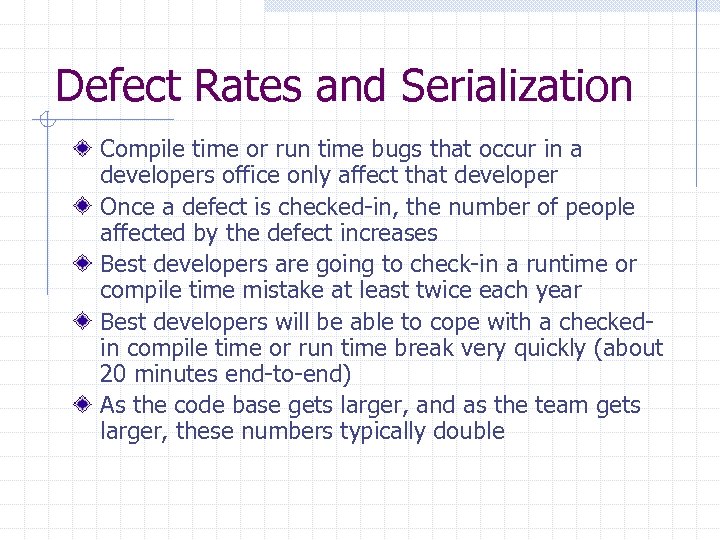 Defect Rates and Serialization

Compile time or run time bugs that occur in a developers office only affect that developer

Once a defect is checked-in, the number of people affected by the defect increases

Best developers are going to check-in a runtime or compile time mistake at least twice each year

Best developers will be able to cope with a checked-in compile time or run time break very quickly (about 20 minutes end-to-end)

As the code base gets larger, and as the team gets larger, these numbers typically double